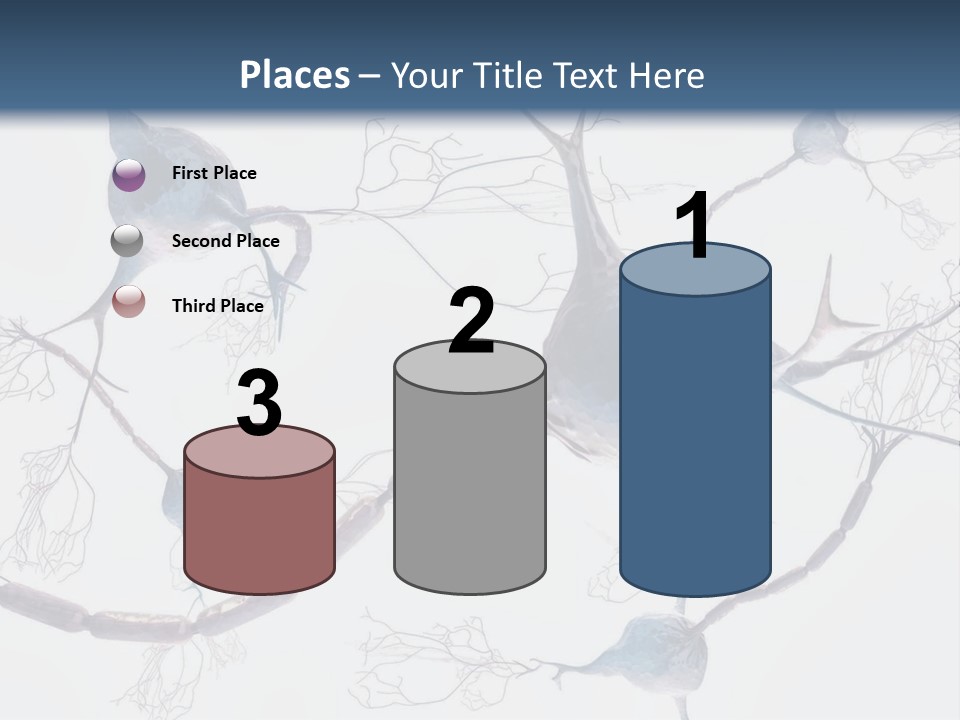 Places – Your Title Text Here

First Place

Second Place

Third Place

3

2

1